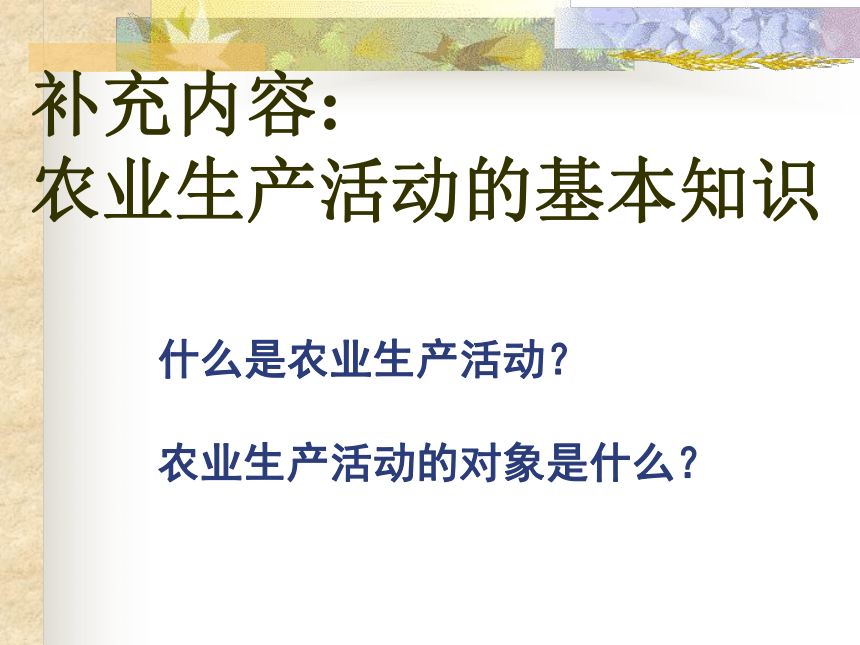 补充内容:
农业生产活动的基本知识

什么是农业生产活动?

农业生产活动的对象是什么?